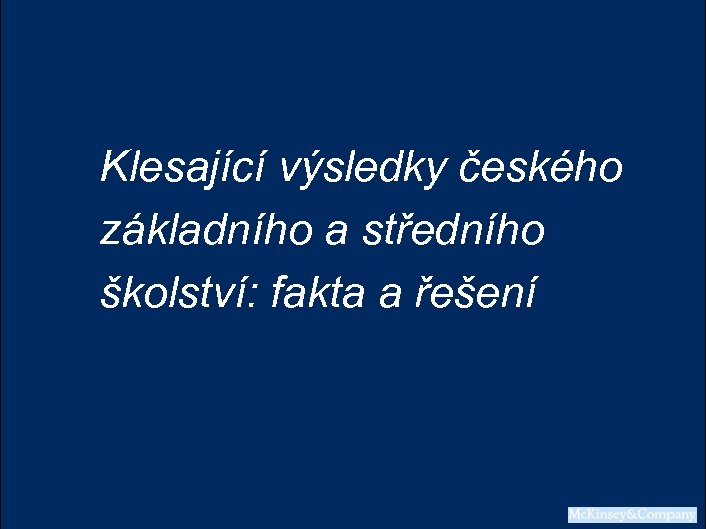 Klesající výsledky českého základního a středního školství: fakta a řešení

McKinsey&Company